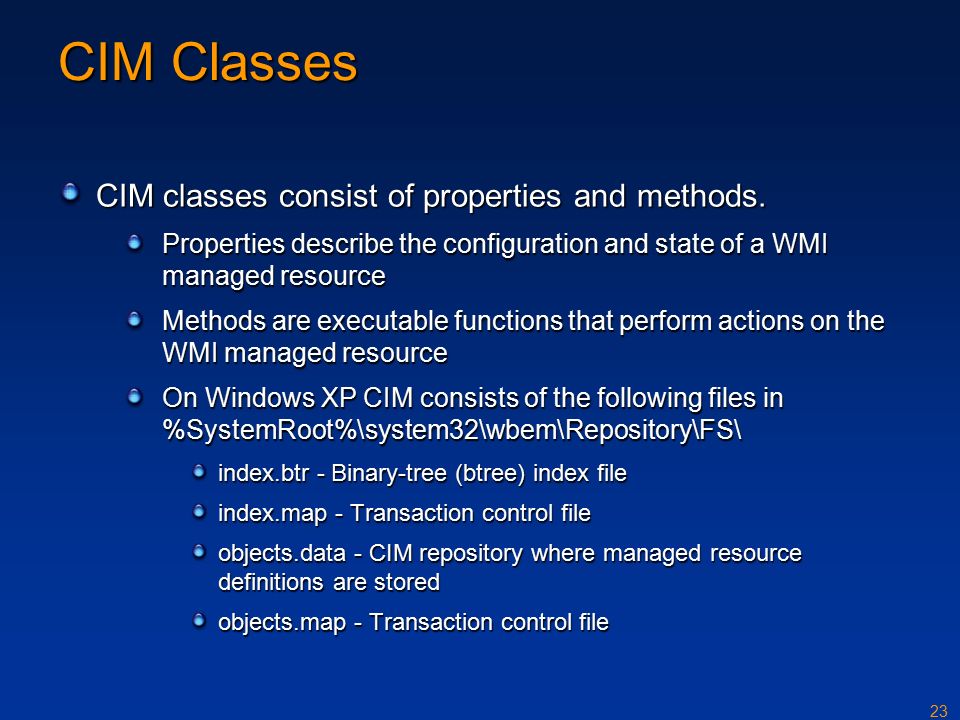 CIM Classes

CIM classes consist of properties and methods.

Properties describe the configuration and state of a WMI managed resource

Methods are executable functions that perform actions on the WMI managed resource

On Windows XP CIM consists of the following files in %SystemRoot%\system32\wbem\Repository\FS\

index.btr - Binary-tree (btree) index file

index.map - Transaction control file

objects.data - CIM repository where managed resource definitions are stored

objects.map - Transaction control file

23